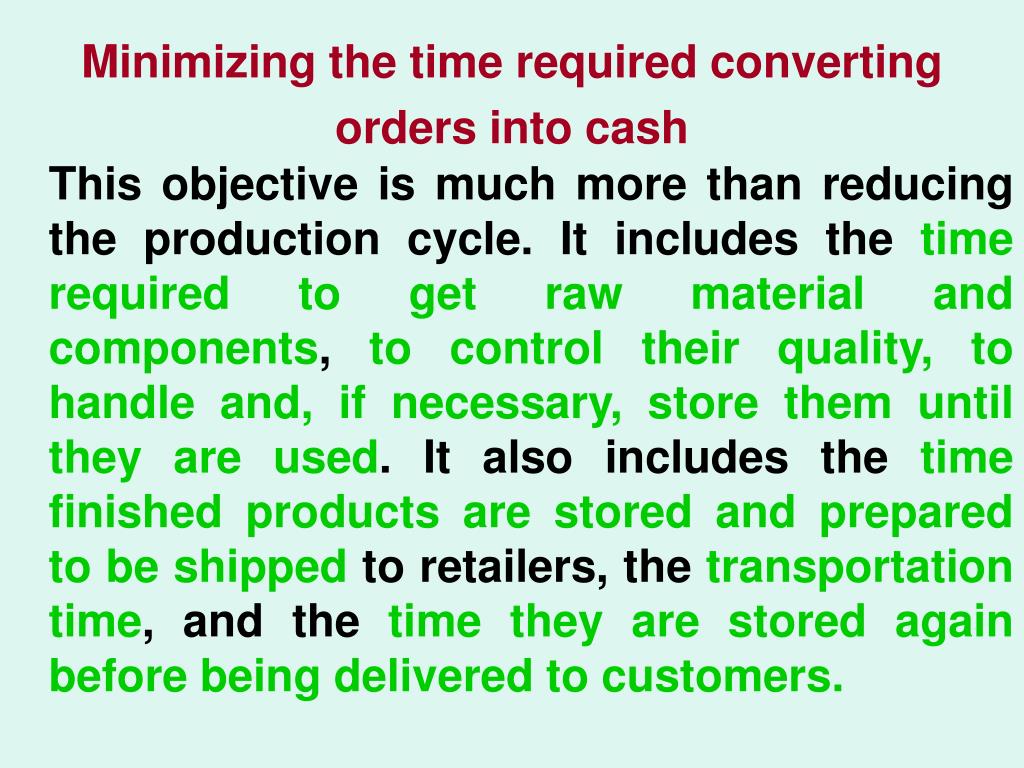 Minimizing the time required converting orders into cash

This objective is much more than reducing the production cycle. It includes the time required to get raw material and components, to control their quality, to handle and, if necessary, store them until they are used. It also includes the time finished products are stored and prepared to be shipped to retailers, the transportation time, and the time they are stored again before being delivered to customers.